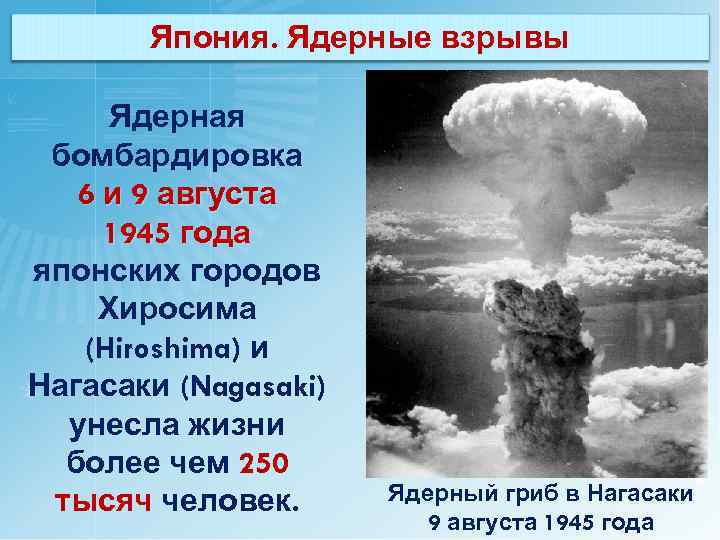 Япония. Ядерные взрывы

Ядерная бомбардировка 6 и 9 августа 1945 года японских городов Хиросима (Hiroshima) и Нагасаки (Nagasaki) унесла жизни более чем 250 тысяч человек.

Ядерный гриб в Нагасаки
9 августа 1945 года